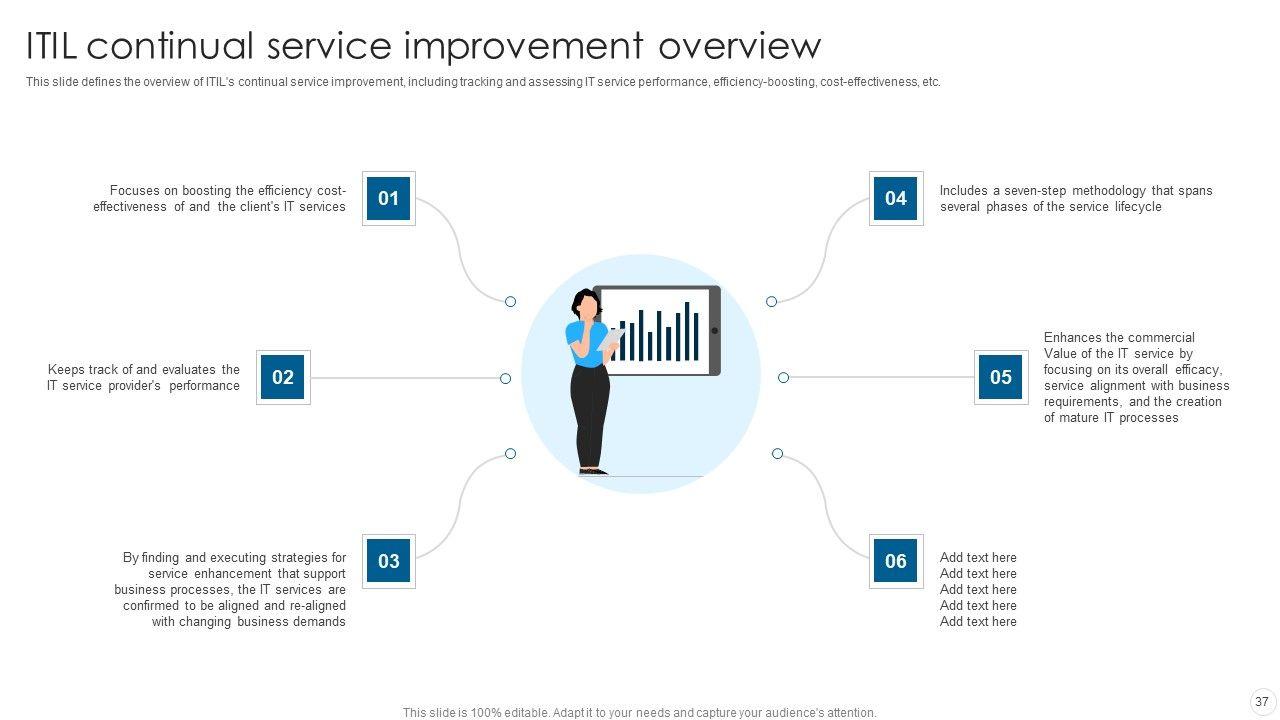 ITIL continual service improvement overview

This slide defines the overview of ITIL's continual service improvement, including tracking and assessing IT service performance, efficiency-boosting, cost-effectiveness, etc.

Focuses on boosting the efficiency cost-effectiveness of and the client's IT services

01

Keeps track of and evaluates the IT service provider's performance

02

By finding and executing strategies for service enhancement that support business processes, the IT services are confirmed to be aligned and re-aligned with changing business demands

03

04

Includes a seven-step methodology that spans several phases of the service lifecycle

05

Enhances the commercial Value of the IT service by focusing on its overall efficacy, service alignment with business requirements, and the creation of mature IT processes

06

Add text here
Add text here
Add text here
Add text here
Add text here

This slide is 100% editable. Adapt it to your needs and capture your audience's attention.

37